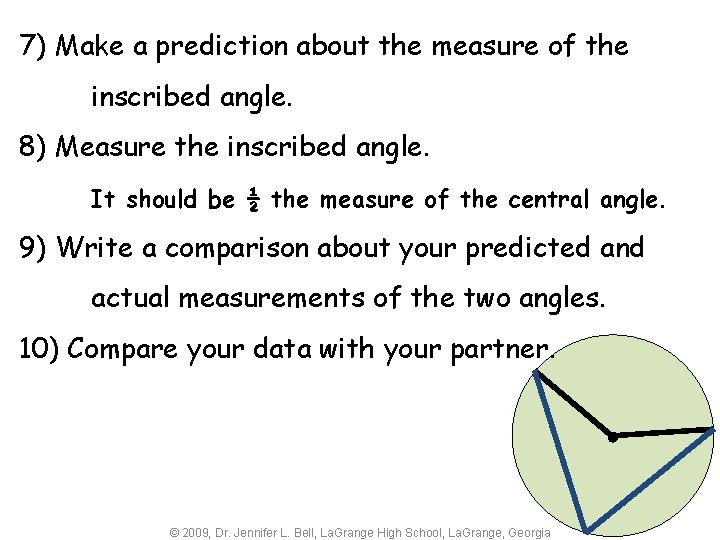 7) Make a prediction about the measure of the inscribed angle.

8) Measure the inscribed angle.

It should be $\frac{1}{2}$ the measure of the central angle.

9) Write a comparison about your predicted and actual measurements of the two angles.

10) Compare your data with your partner.

© 2009, Dr. Jennifer L. Bell, LaGrange High School, LaGrange, Georgia